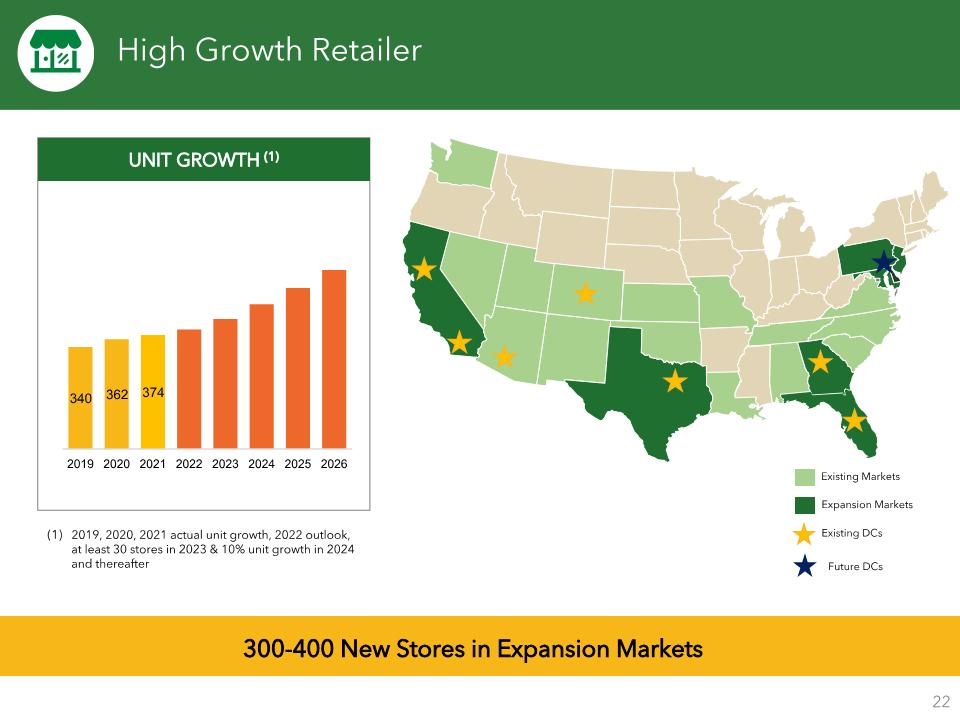 High Growth Retailer

UNIT GROWTH $^{(1)}$

340
362
374

2019
2020
2021
2022
2023
2024
2025
2026

(1) 2019, 2020, 2021 actual unit growth, 2022 outlook, at least 30 stores in 2023 & 10% unit growth in 2024 and thereafter

Existing Markets
Expansion Markets
Existing DCs
Future DCs

300-400 New Stores in Expansion Markets

22